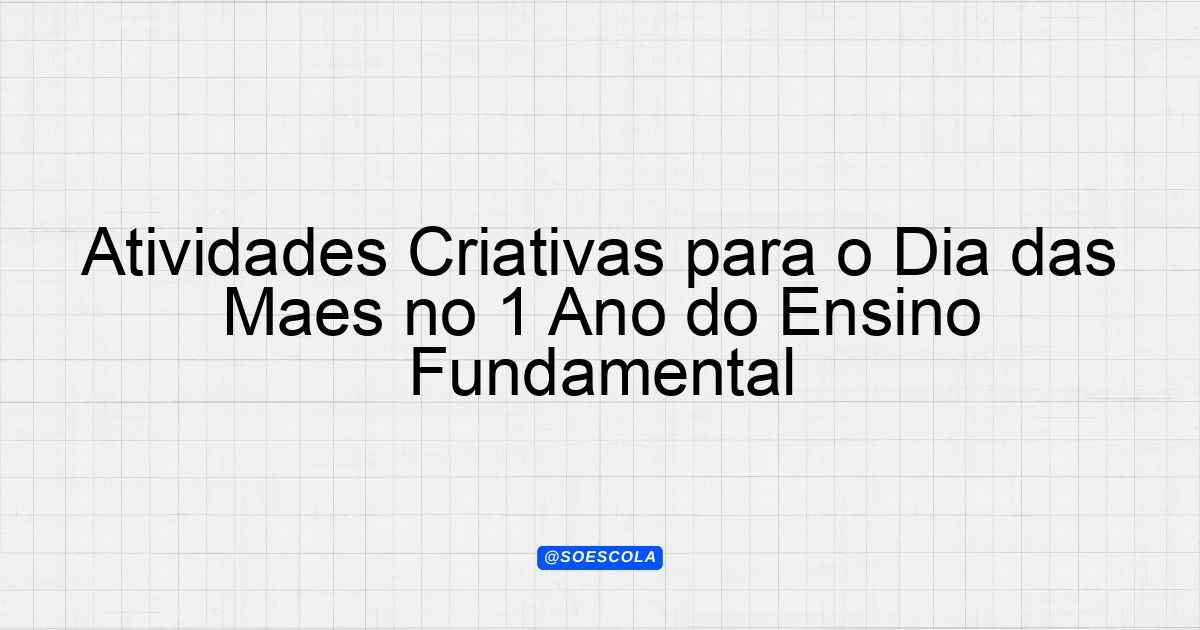 Atividades Criativas para o Dia das Maes no 1 Ano do Ensino Fundamental

@SOESCOLA